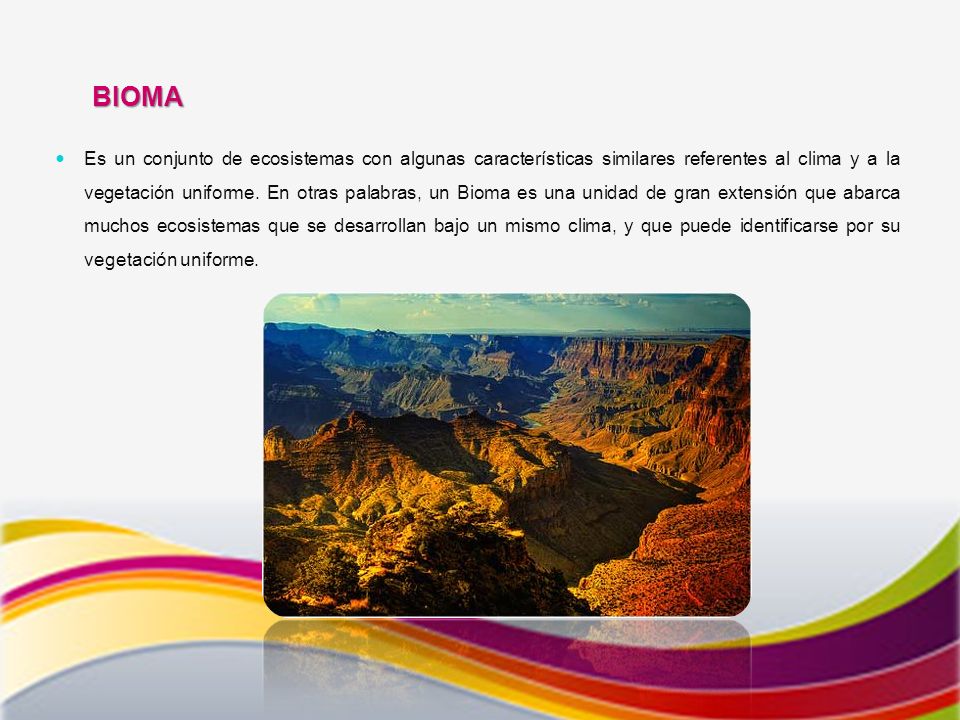 BIOMA

Es un conjunto de ecosistemas con algunas características similares referentes al clima y a la vegetación uniforme. En otras palabras, un Bioma es una unidad de gran extensión que abarca muchos ecosistemas que se desarrollan bajo un mismo clima, y que puede identificarse por su vegetación uniforme.